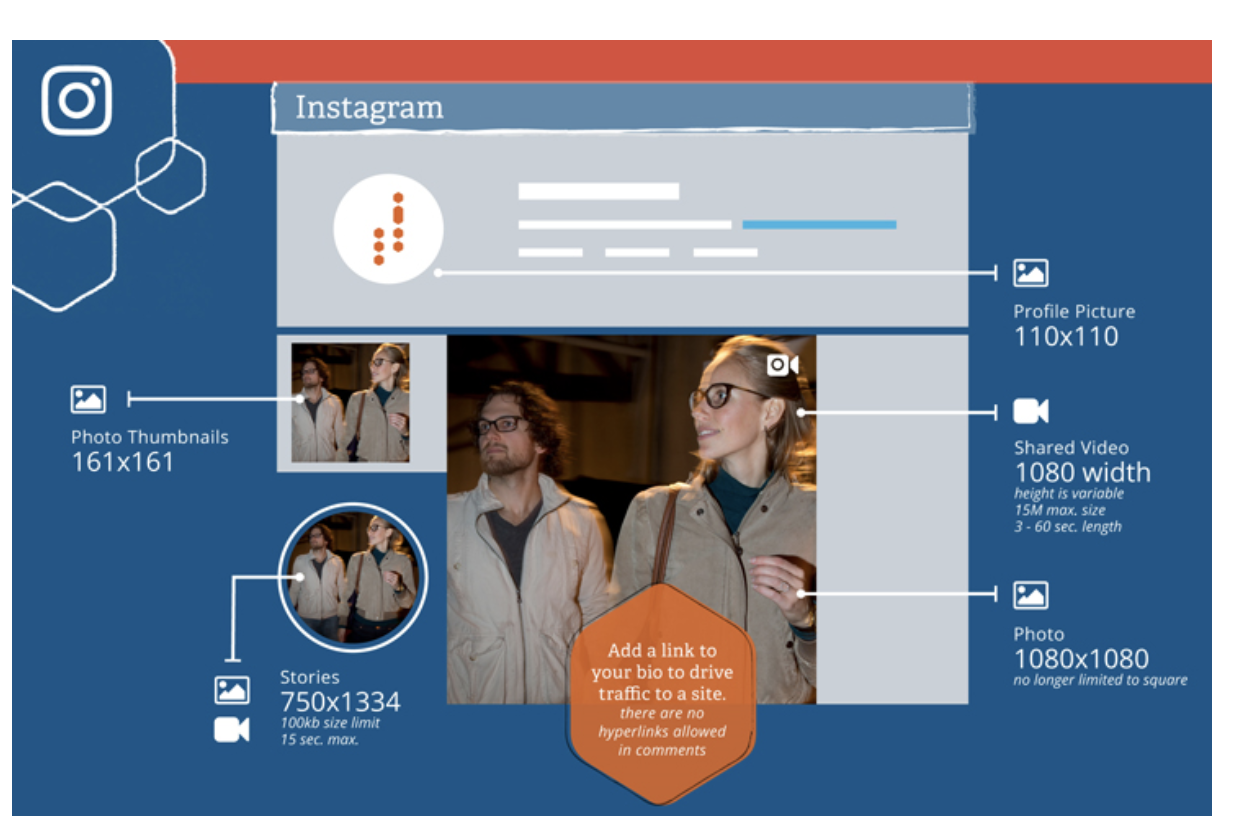 Instagram

Profile Picture
110x110

Photo Thumbnails
161x161

Shared Video
1080 width
height is variable
15M max. size
3 - 60 sec. length

Photo
1080x1080
no longer limited to square

Stories
750x1334
100kb size limit
15 sec. max.

Add a link to your bio to drive traffic to a site.
there are no hyperlinks allowed in comments